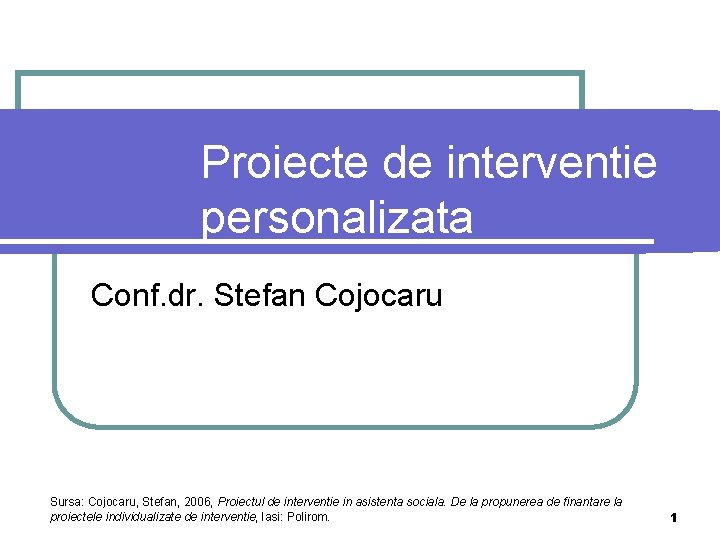 Proiecte de interventie personalizata

Conf.dr. Stefan Cojocaru

Sursa: Cojocaru, Stefan, 2006, Proiectul de interventie in asistenta sociala. De la propunerea de finantare la proiectele individualizate de interventie, Iasi: Polirom.

1